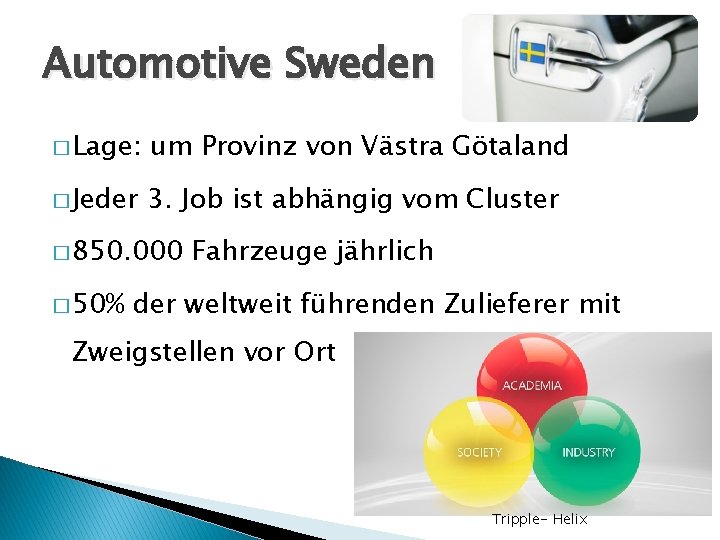 Automotive Sweden

□ Lage: um Provinz von Västra Götaland

□ Jeder 3. Job ist abhängig vom Cluster

□ 850.000 Fahrzeuge jährlich

□ 50% der weltweit führenden Zulieferer mit Zweigstellen vor Ort

ACADEMIA

SOCIETY

INDUSTRY

Tripple- Helix